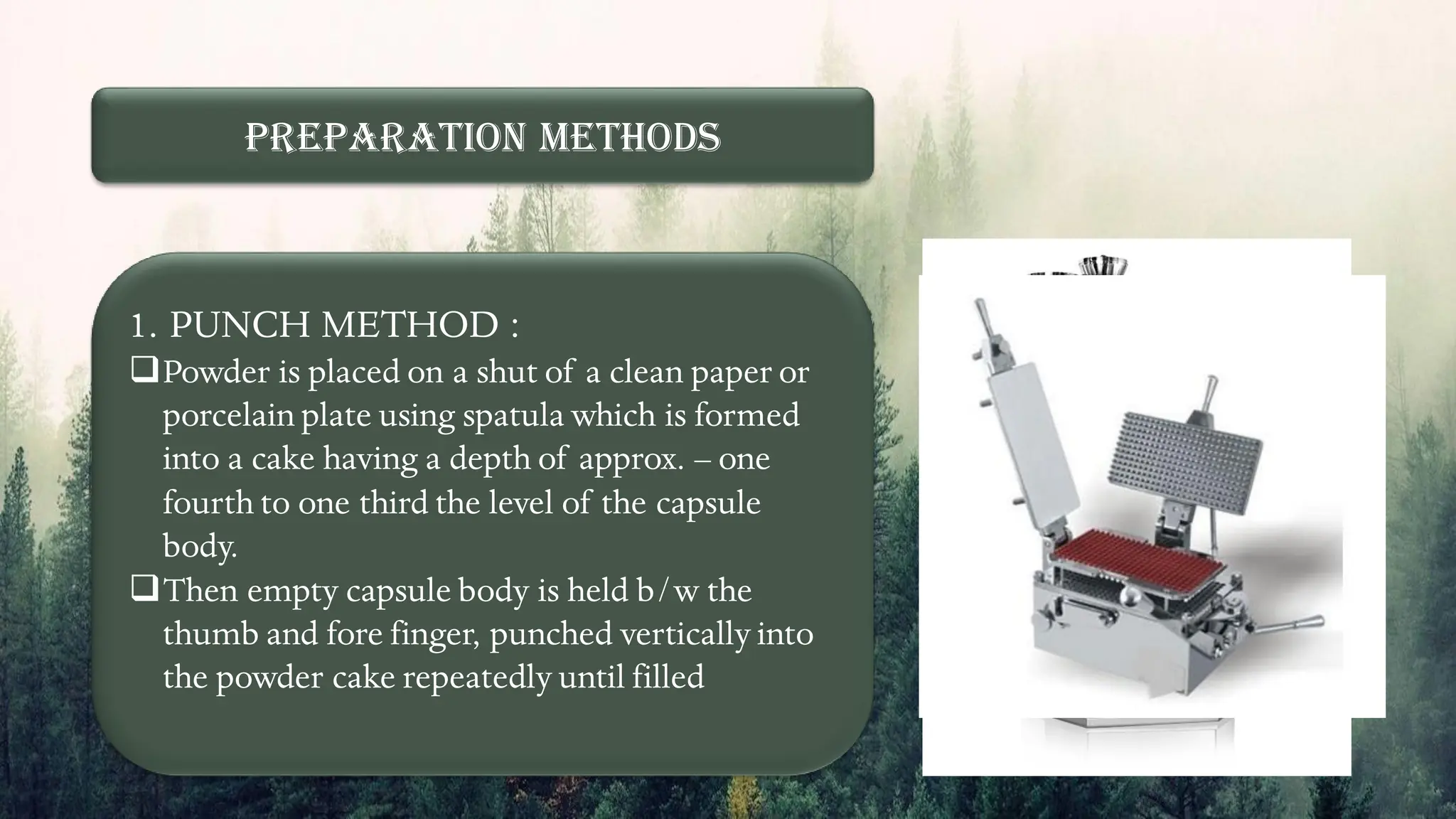 PREPARATION METHODS

1. PUNCH METHOD :

❑ Powder is placed on a shut of a clean paper or porcelain plate using spatula which is formed into a cake having a depth of approx. – one fourth to one third the level of the capsule body.

❑ Then empty capsule body is held b/w the thumb and fore finger, punched vertically into the powder cake repeatedly until filled